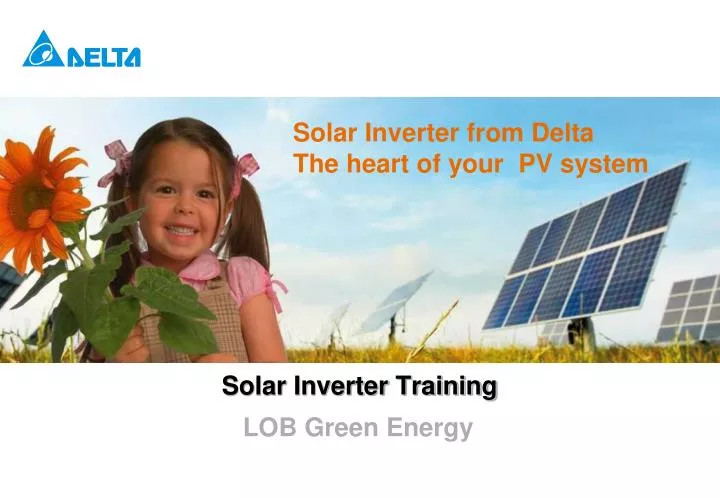 DELTA

Solar Inverter from Delta
The heart of your PV system

Solar Inverter Training

LOB Green Energy